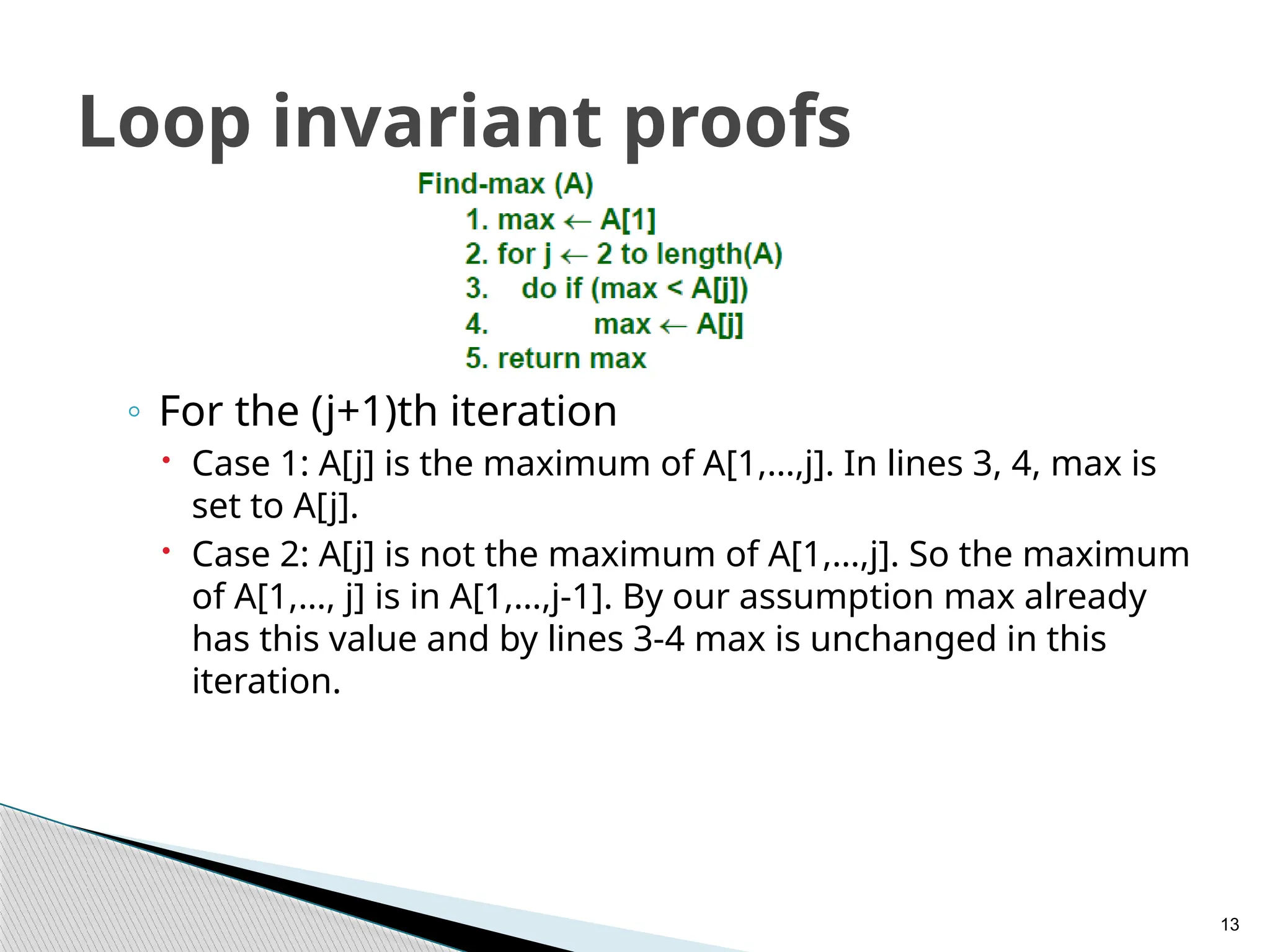 Loop invariant proofs

Find-max (A)
1. max ← A[1]
2. for j ← 2 to length(A)
3. do if (max < A[j])
4. max ← A[j]
5. return max

◦ For the (j+1)th iteration
• Case 1: A[j] is the maximum of A[1,…,j]. In lines 3, 4, max is set to A[j].
• Case 2: A[j] is not the maximum of A[1,…,j]. So the maximum of A[1,…, j] is in A[1,…,j-1]. By our assumption max already has this value and by lines 3-4 max is unchanged in this iteration.

13